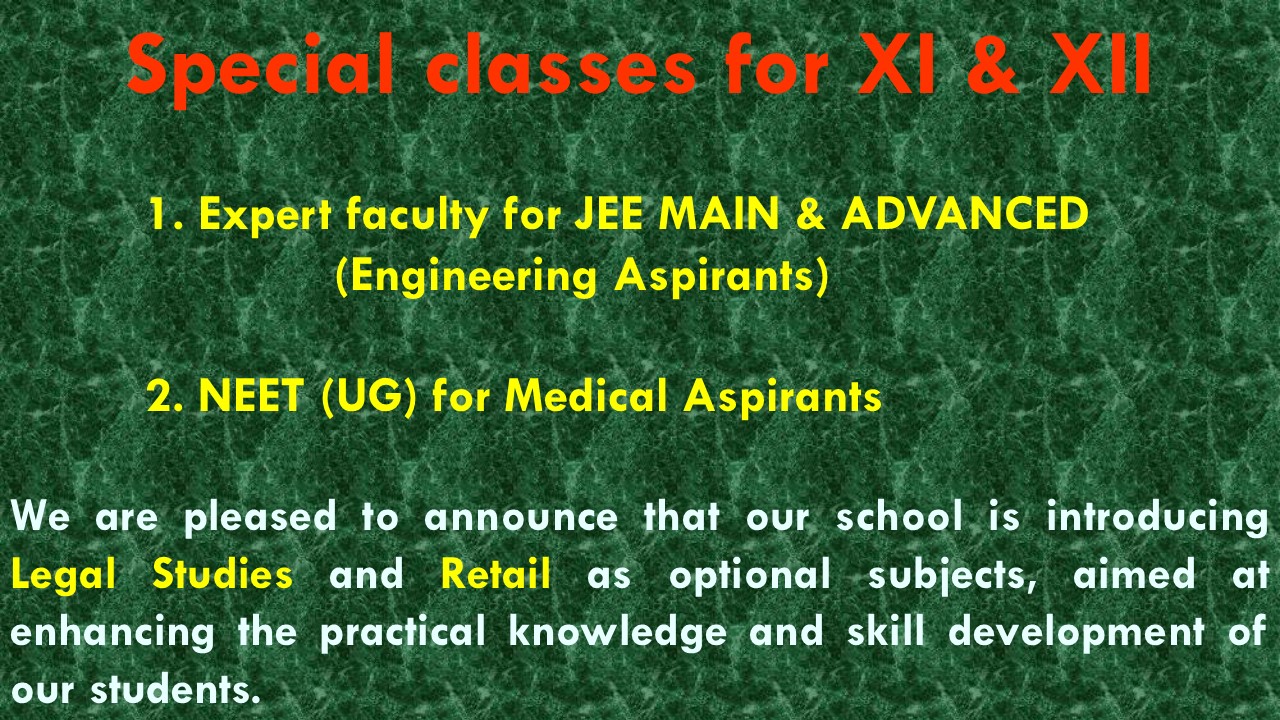 Special classes for XI & XII

1. Expert faculty for JEE MAIN & ADVANCED (Engineering Aspirants)

2. NEET (UG) for Medical Aspirants

We are pleased to announce that our school is introducing Legal Studies and Retail as optional subjects, aimed at enhancing the practical knowledge and skill development of our students.